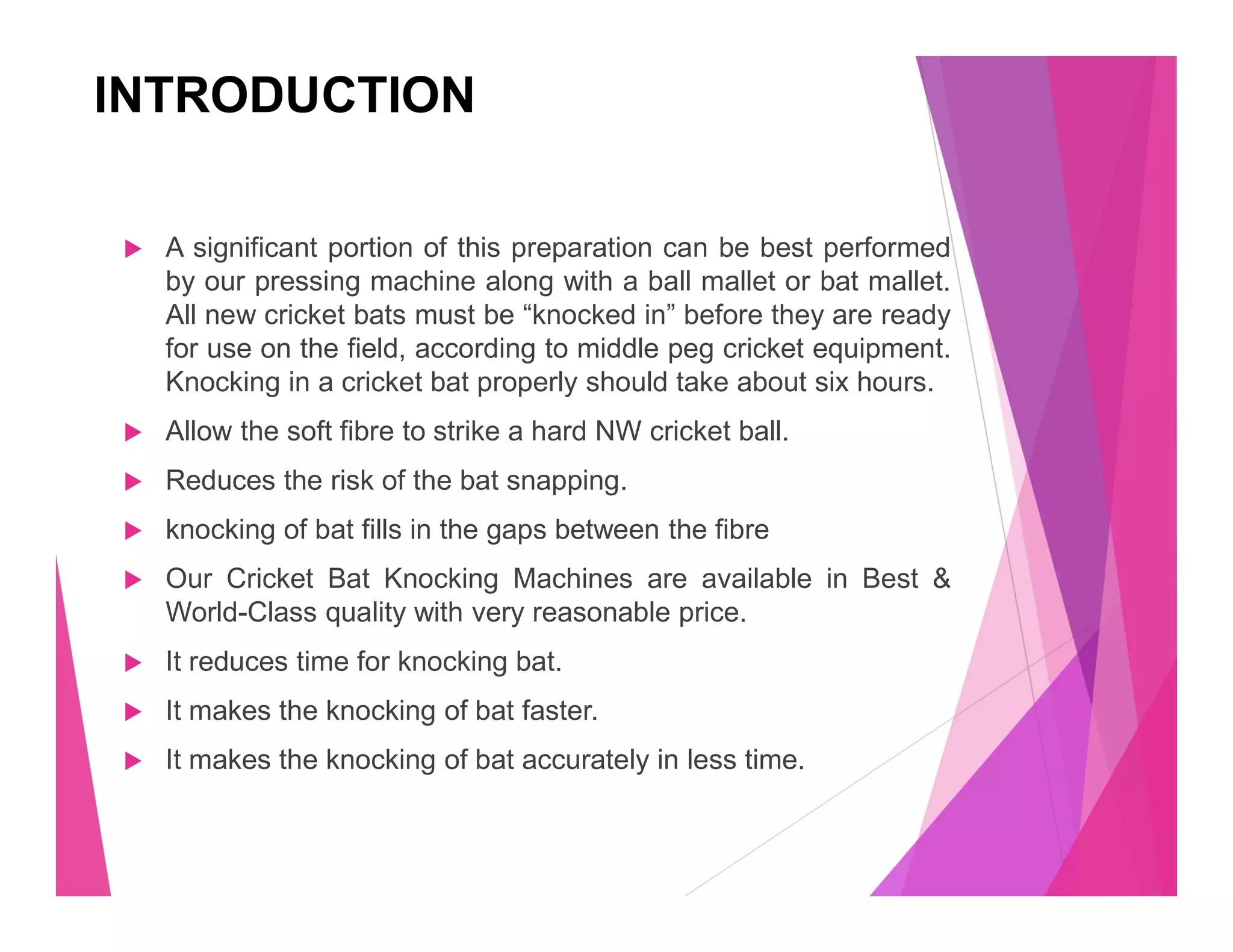 INTRODUCTION

▶ A significant portion of this preparation can be best performed by our pressing machine along with a ball mallet or bat mallet. All new cricket bats must be “knocked in” before they are ready for use on the field, according to middle peg cricket equipment. Knocking in a cricket bat properly should take about six hours.

▶ Allow the soft fibre to strike a hard NW cricket ball.

▶ Reduces the risk of the bat snapping.

▶ knocking of bat fills in the gaps between the fibre

▶ Our Cricket Bat Knocking Machines are available in Best & World-Class quality with very reasonable price.

▶ It reduces time for knocking bat.

▶ It makes the knocking of bat faster.

▶ It makes the knocking of bat accurately in less time.